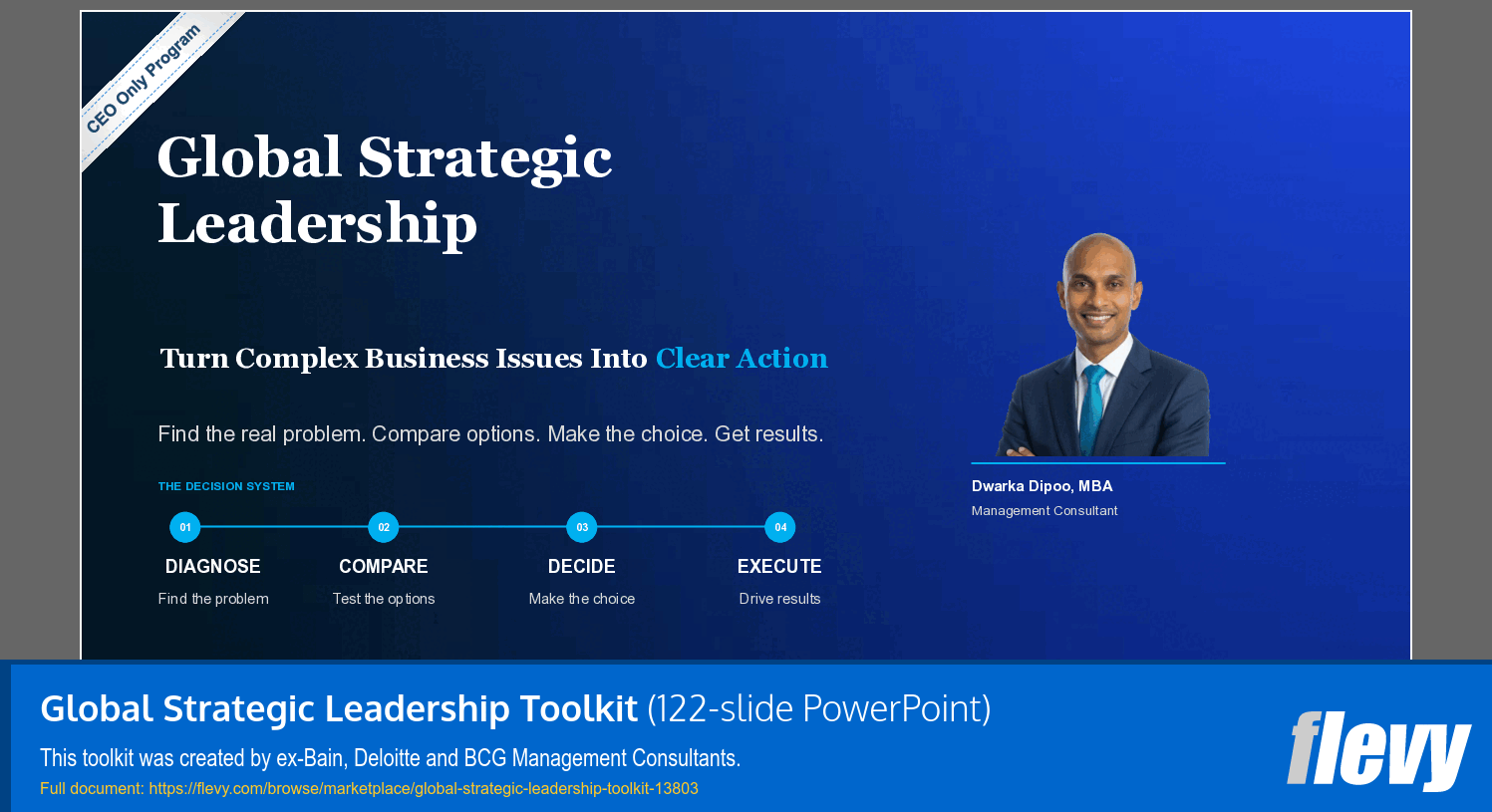 CEO Only Program

Global Strategic Leadership

Turn Complex Business Issues Into Clear Action

Find the real problem. Compare options. Make the choice. Get results.

THE DECISION SYSTEM

01
DIAGNOSE
Find the problem

02
COMPARE
Test the options

03
DECIDE
Make the choice

04
EXECUTE
Drive results

Dwarka Dipoo, MBA
Management Consultant

Global Strategic Leadership Toolkit (122-slide PowerPoint)

This toolkit was created by ex-Bain, Deloitte and BCG Management Consultants.

Full document: https://flevy.com/browse/marketplace/global-strategic-leadership-toolkit-13803

flevy